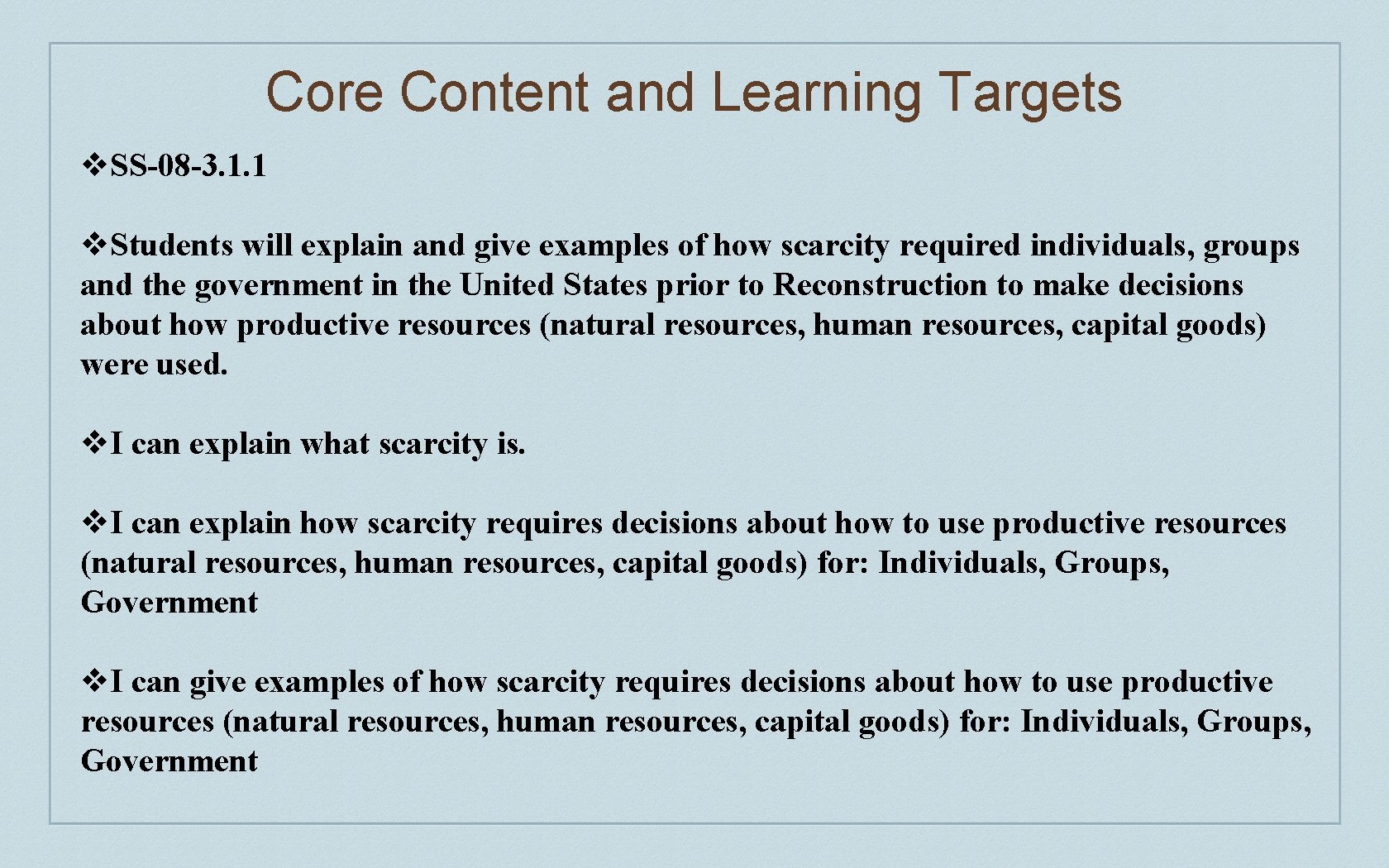 Core Content and Learning Targets

❖SS-08-3.1.1

❖Students will explain and give examples of how scarcity required individuals, groups and the government in the United States prior to Reconstruction to make decisions about how productive resources (natural resources, human resources, capital goods) were used.

❖I can explain what scarcity is.

❖I can explain how scarcity requires decisions about how to use productive resources (natural resources, human resources, capital goods) for: Individuals, Groups, Government

❖I can give examples of how scarcity requires decisions about how to use productive resources (natural resources, human resources, capital goods) for: Individuals, Groups, Government